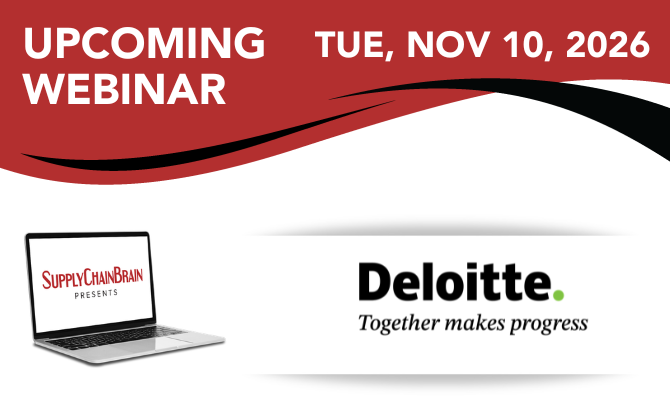 UPCOMING WEBINAR

TUE, NOV 10, 2026

SUPPLYCHAINBRAIN
PRESENTS

Deloitte.
Together makes progress